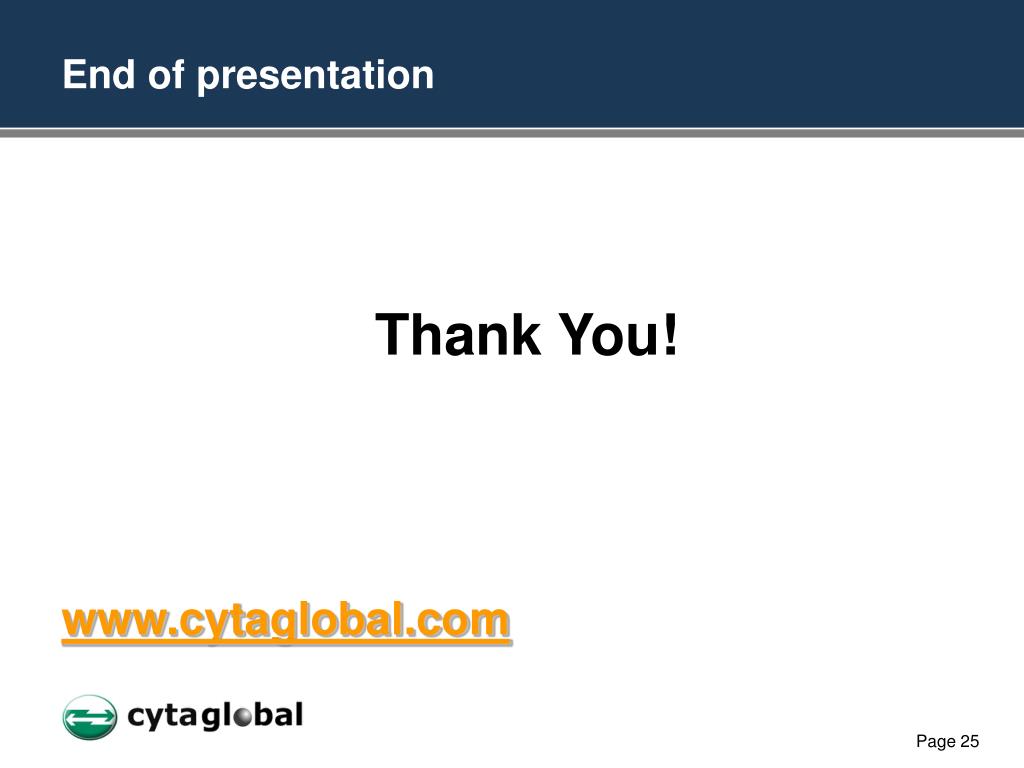 End of presentation

Thank You!

www.cytaglobal.com

cytaglobal

Page 25